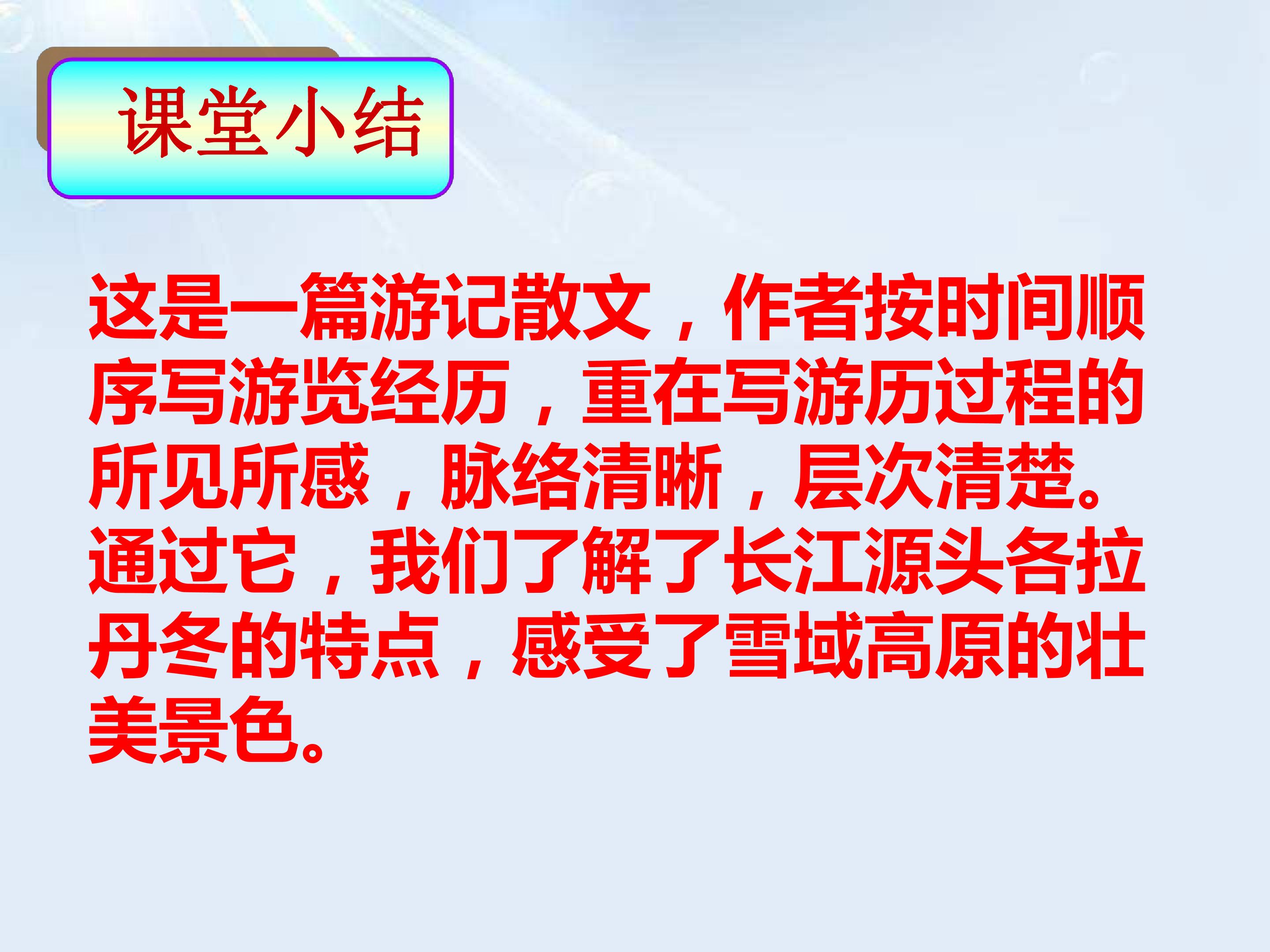 课堂小结

这是一篇游记散文，作者按时间顺序写游览经历，重在写游历过程的所见所感，脉络清晰，层次清楚。通过它，我们了解了长江源头各拉丹冬的特点，感受了雪域高原的壮美景色。